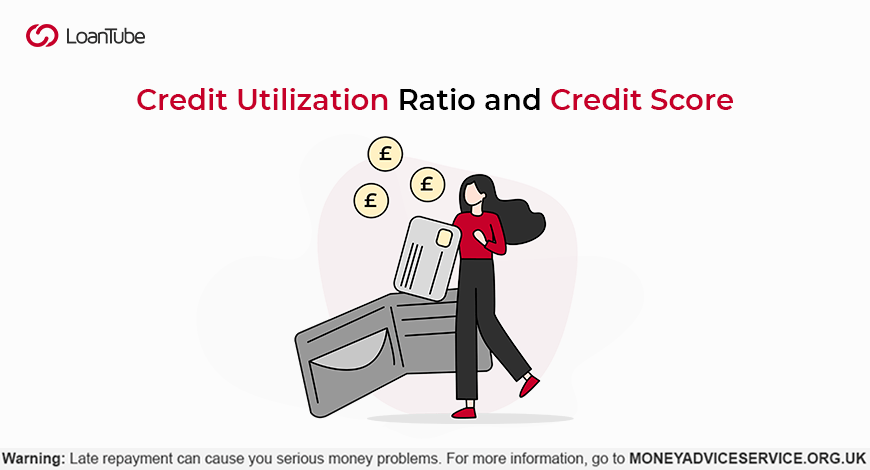 LoanTube

Credit Utilization Ratio and Credit Score

£
£
£

Warning: Late repayment can cause you serious money problems. For more information, go to MONEYADVICESERVICE.ORG.UK